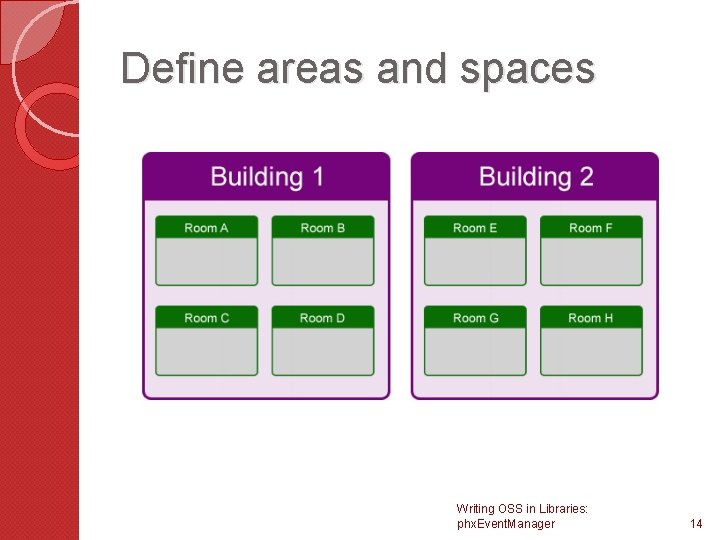 Define areas and spaces

Building 1

Room A

Room B

Room C

Room D

Building 2

Room E

Room F

Room G

Room H

Writing OSS in Libraries: phxEventManager

14